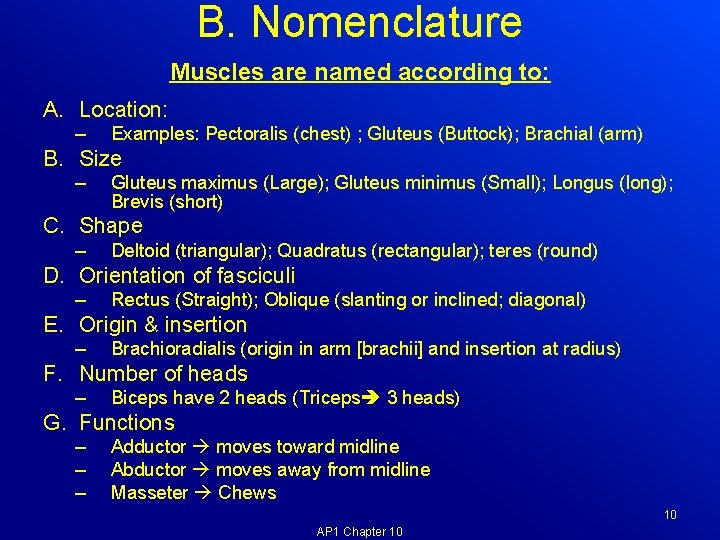 B. Nomenclature

Muscles are named according to:

A. Location:
– Examples: Pectoralis (chest) ; Gluteus (Buttock); Brachial (arm)

B. Size
– Gluteus maximus (Large); Gluteus minimus (Small); Longus (long); Brevis (short)

C. Shape
– Deltoid (triangular); Quadratus (rectangular); teres (round)

D. Orientation of fasciculi
– Rectus (Straight); Oblique (slanting or inclined; diagonal)

E. Origin & insertion
– Brachioradialis (origin in arm [brachii] and insertion at radius)

F. Number of heads
– Biceps have 2 heads (Triceps➔ 3 heads)

G. Functions
– Adductor → moves toward midline
– Abductor → moves away from midline
– Masseter → Chews

10

AP1 Chapter 10